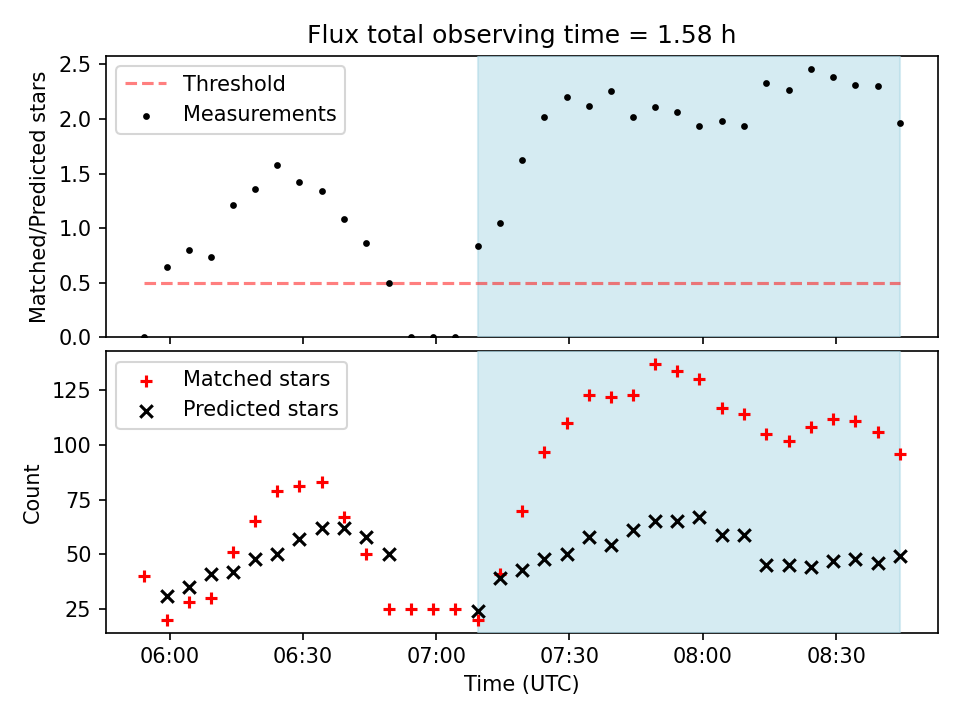 Flux total observing time = 1.58 h

Threshold
Measurements

Matched/Predicted stars

2.5
2.0
1.5
1.0
0.5
0.0

Matched stars
Predicted stars

Count

125
100
75
50
25

06:00
06:30
07:00
07:30
08:00
08:30

Time (UTC)